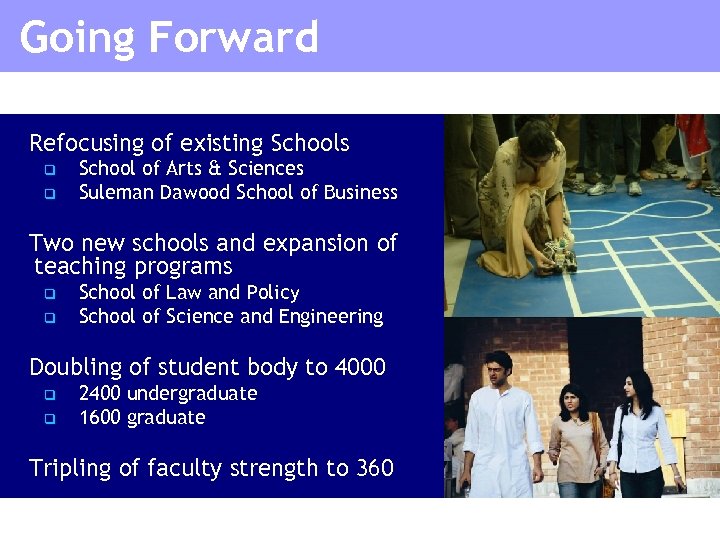 Going Forward

Refocusing of existing Schools
- School of Arts & Sciences
- Suleman Dawood School of Business

Two new schools and expansion of teaching programs
- School of Law and Policy
- School of Science and Engineering

Doubling of student body to 4000
- 2400 undergraduate
- 1600 graduate

Tripling of faculty strength to 360